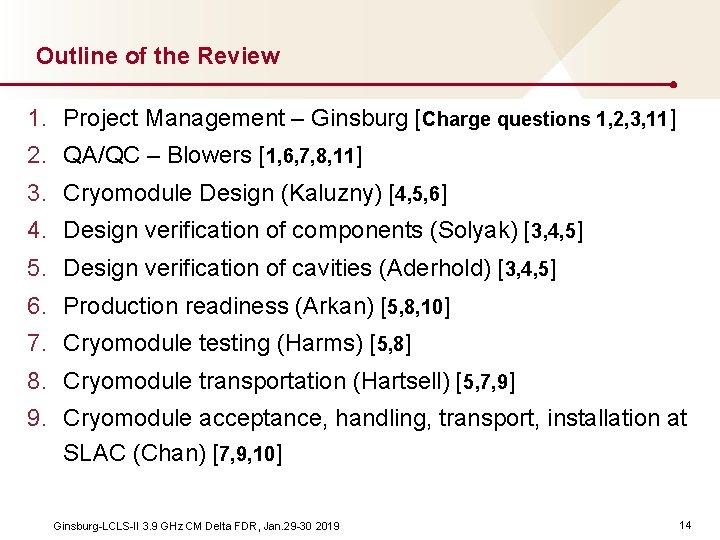 Outline of the Review

1. Project Management – Ginsburg [Charge questions 1,2,3,11]
2. QA/QC – Blowers [1,6,7,8,11]
3. Cryomodule Design (Kaluzny) [4,5,6]
4. Design verification of components (Solyak) [3,4,5]
5. Design verification of cavities (Aderhold) [3,4,5]
6. Production readiness (Arkan) [5,8,10]
7. Cryomodule testing (Harms) [5,8]
8. Cryomodule transportation (Hartsell) [5,7,9]
9. Cryomodule acceptance, handling, transport, installation at SLAC (Chan) [7,9,10]

Ginsburg-LCLS-II 3.9 GHz CM Delta FDR, Jan.29-30 2019

14